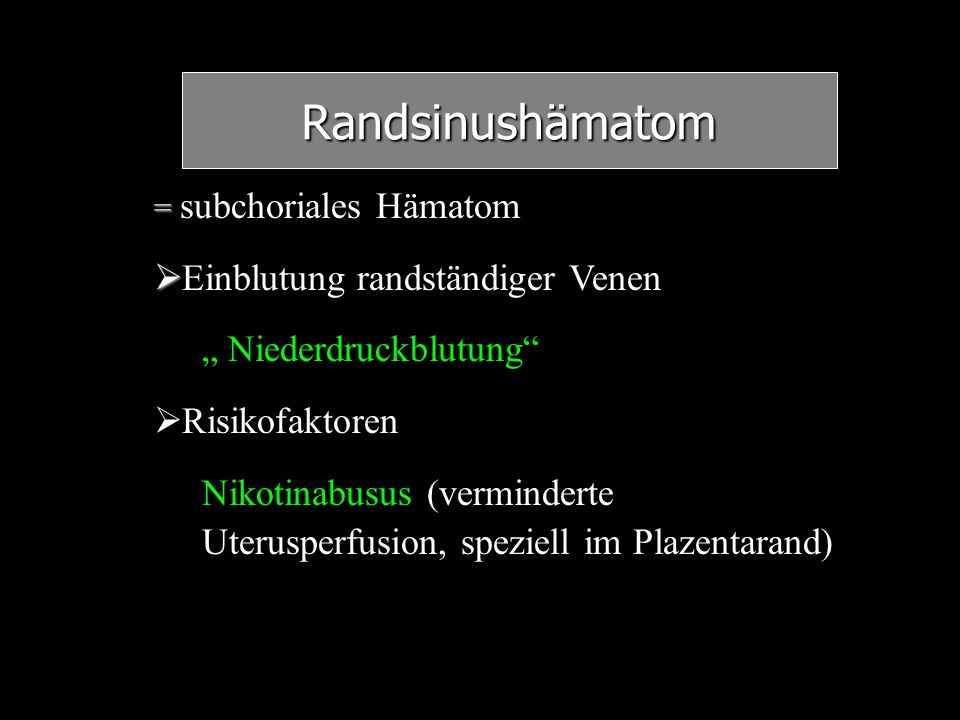 Randsinushämatom

= subchoriales Hämatom

➢Einblutung randständiger Venen

„ Niederdruckblutung“

➢Risikofaktoren

Nikotinabusus (verminderte Uterusperfusion, speziell im Plazentarand)